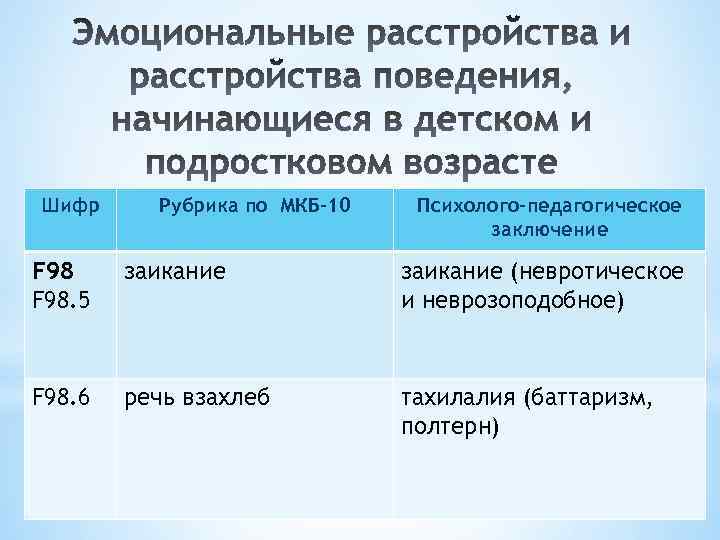 Эмоциональные расстройства и расстройства поведения, начинающиеся в детском и подростковом возрасте

| Шифр | Рубрика по МКБ-10 | Психолого-педагогическое заключение |
|---|---|---|
| **F98** F98.5 | заикание | заикание (невротическое и неврозоподобное) |
| F98.6 | речь взахлеб | тахилалия (баттаризм, полтерн) |